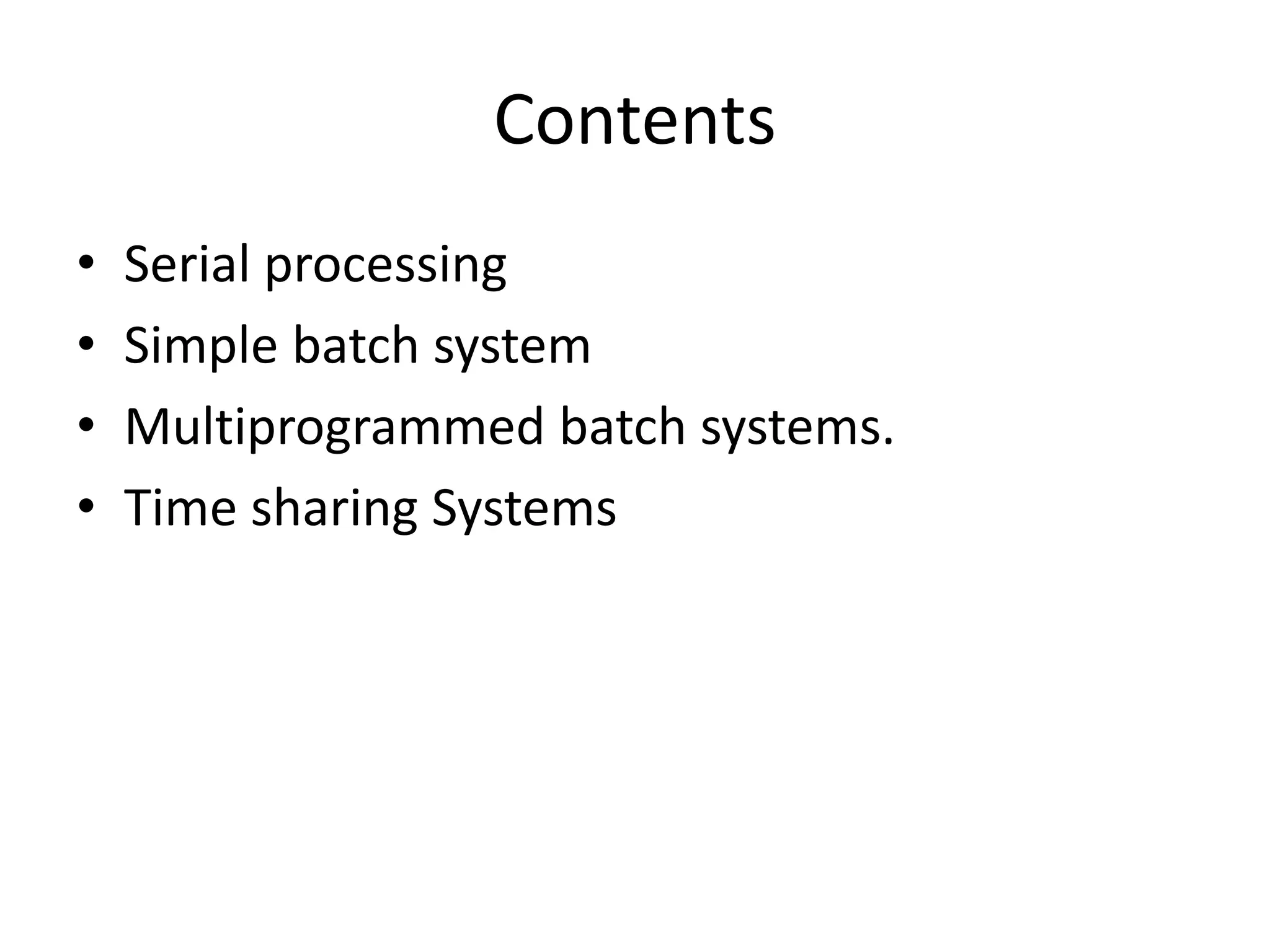 Contents

• Serial processing
• Simple batch system
• Multiprogrammed batch systems.
• Time sharing Systems